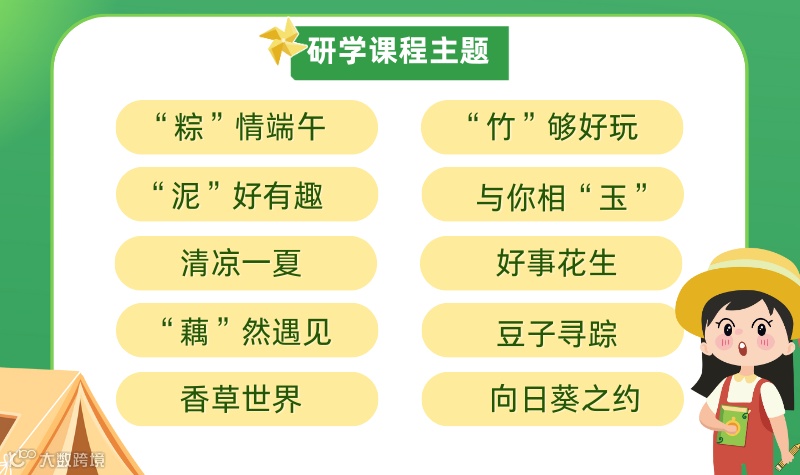 研学课程主题

“粽”情端午

“泥”好有趣

清凉一夏

“藕”然遇见

香草世界

“竹”够好玩

与你相“玉”

好事花生

豆子寻踪

向日葵之约

大数跨境